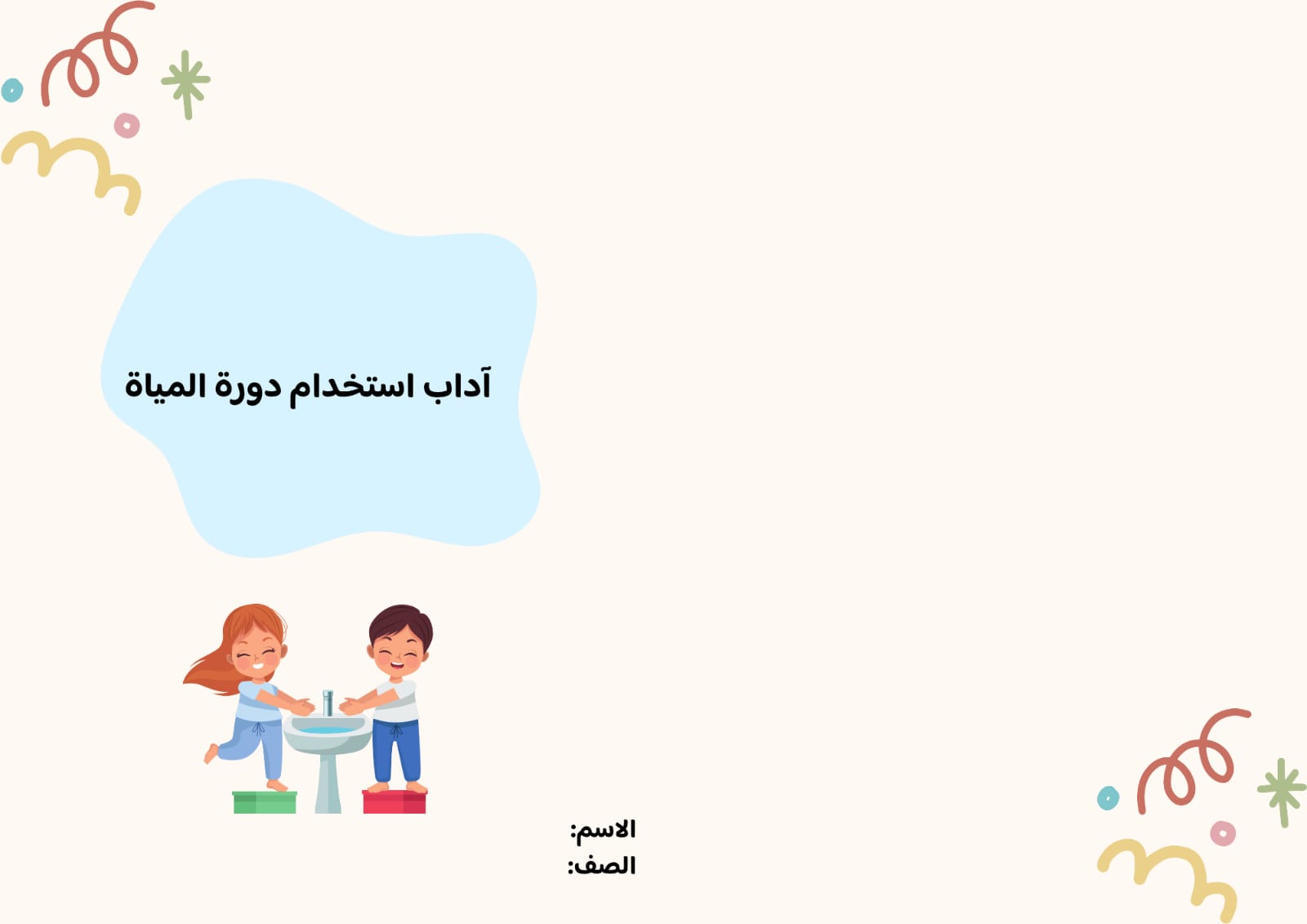 آداب استخدام دورة المياة

الاسم:
الصف: